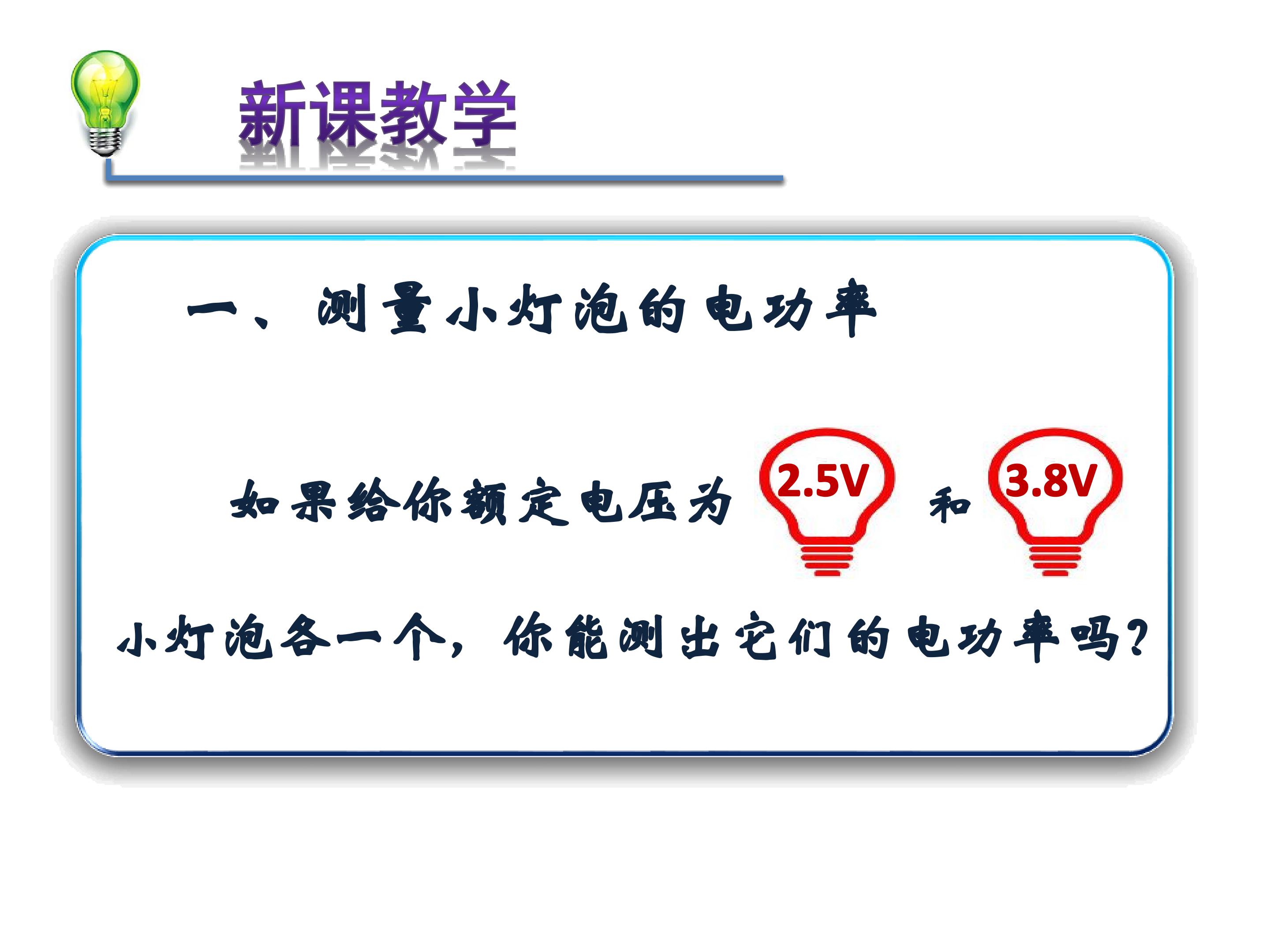 新课教学

一、测量小灯泡的电功率

如果给你额定电压为 2.5V 和 3.8V 小灯泡各一个，你能测出它们的电功率吗？